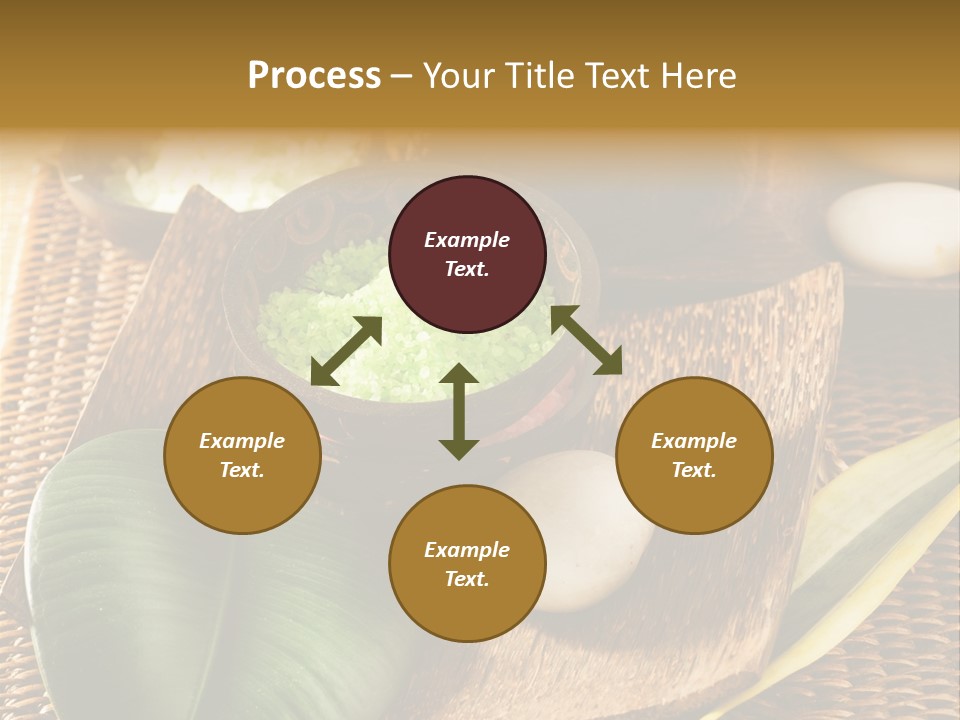 Process – Your Title Text Here

Example Text.

Example Text.

Example Text.

Example Text.